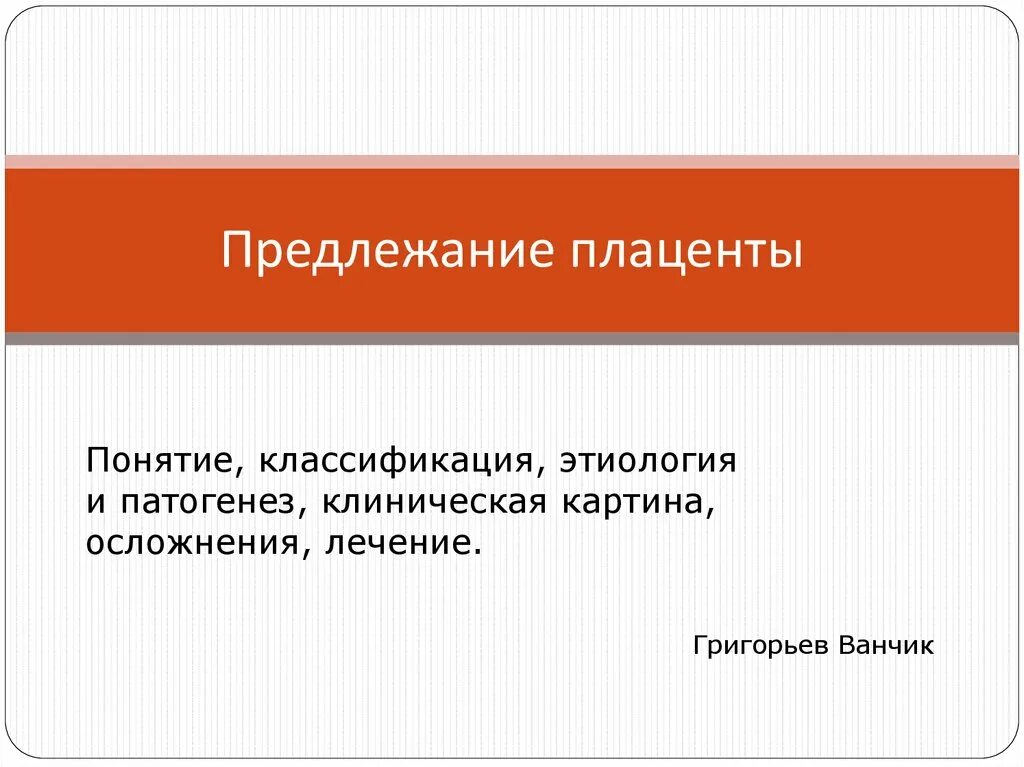 Предлежание плаценты

Понятие, классификация, этиология и патогенез, клиническая картина, осложнения, лечение.

Григорьев Ванчик